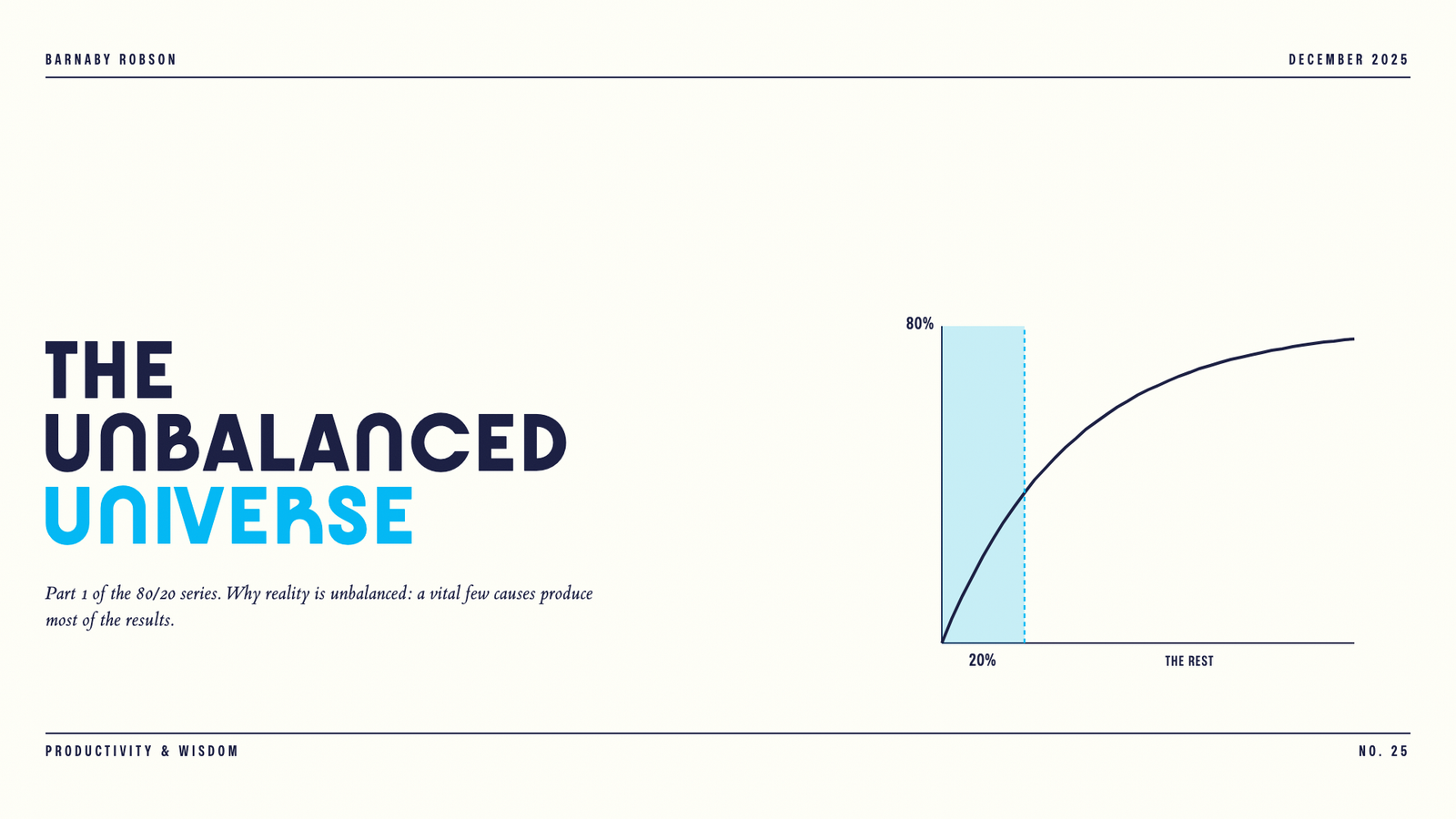 BARNABY ROBSON

DECEMBER 2025

THE UNBALANCED UNIVERSE

Part 1 of the 80/20 series. Why reality is unbalanced: a vital few causes produce most of the results.

80%

20%

THE REST

PRODUCTIVITY & WISDOM

NO. 25